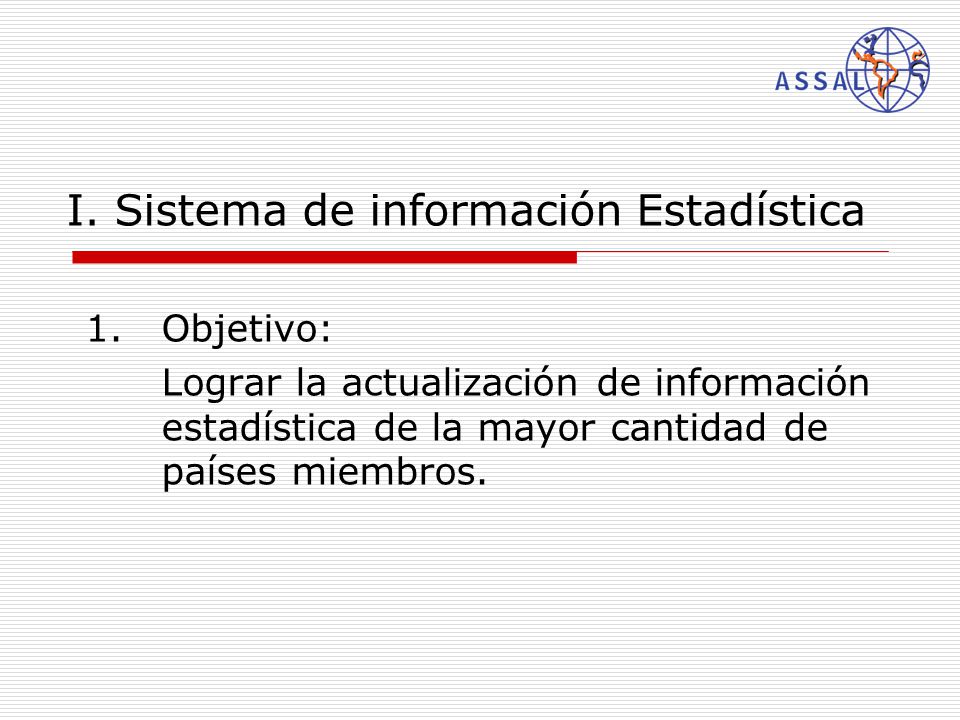 ASSAL

I. Sistema de información Estadística

1. Objetivo:
Lograr la actualización de información estadística de la mayor cantidad de países miembros.